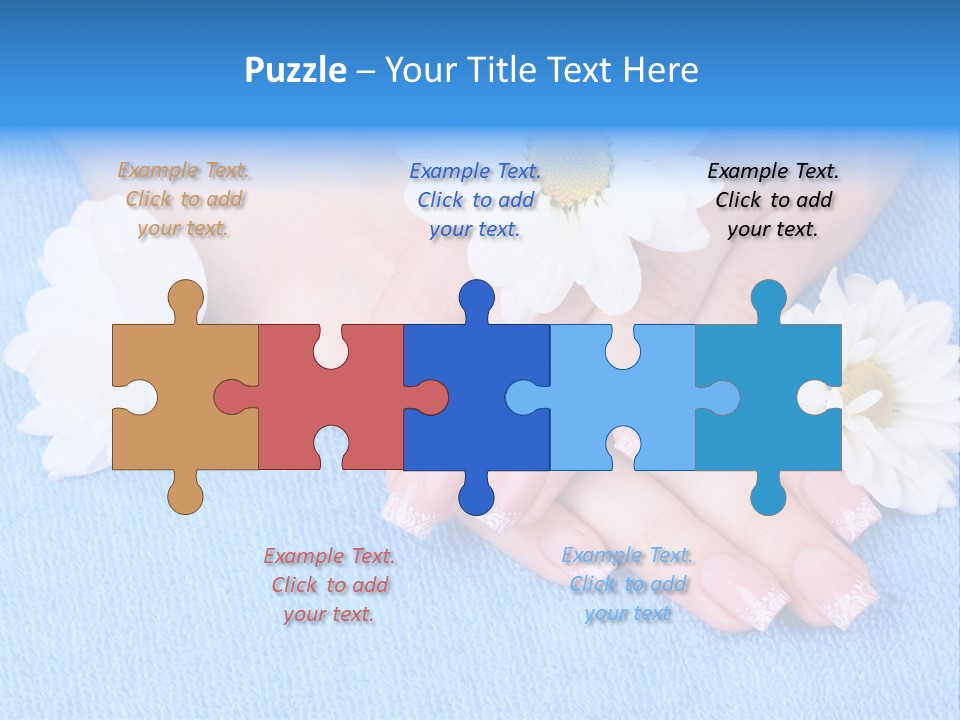 Puzzle – Your Title Text Here

Example Text. Click to add your text.

Example Text. Click to add your text.

Example Text. Click to add your text.

Example Text. Click to add your text.

Example Text. Click to add your text.